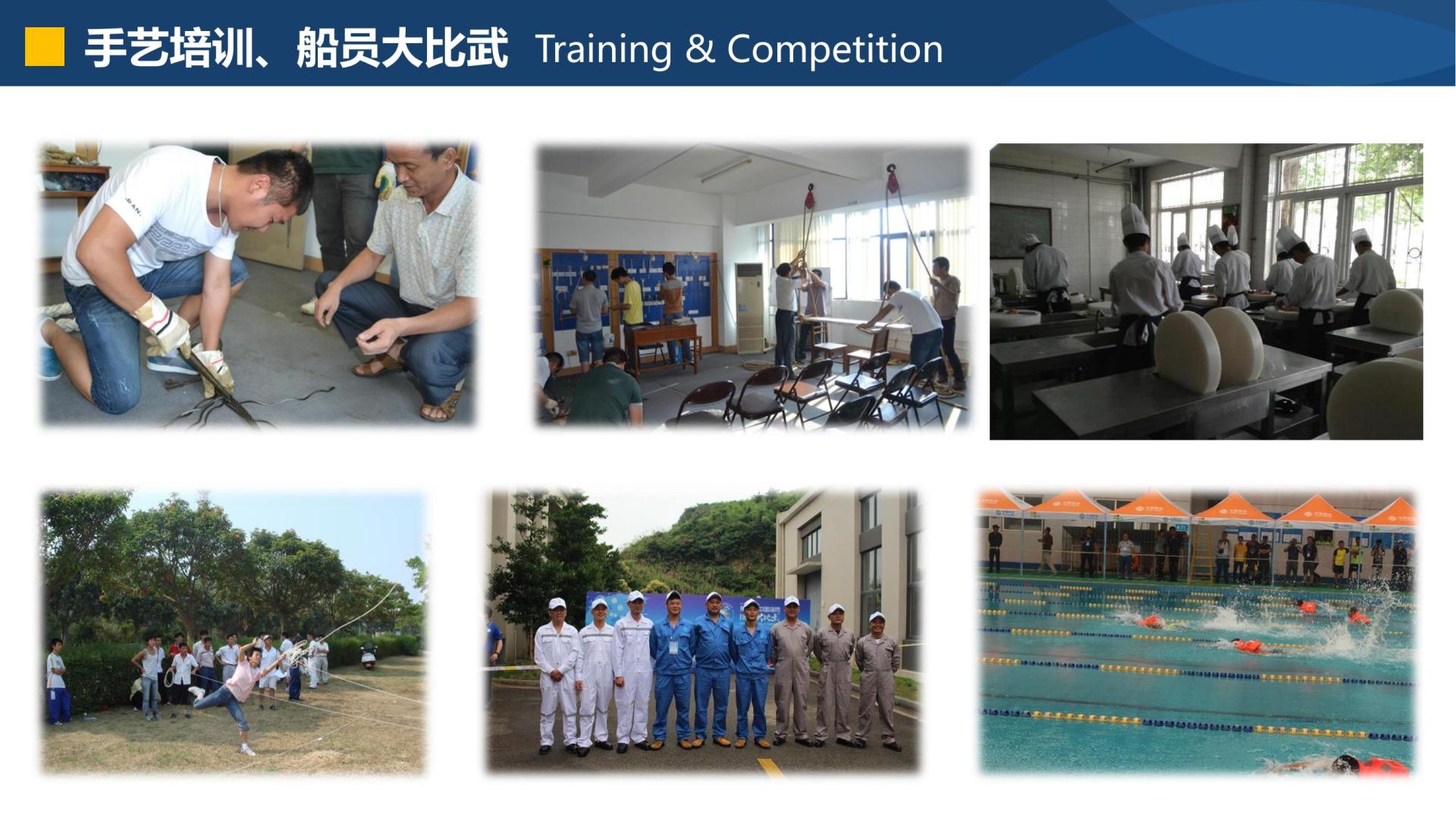 手艺培训、船员大比武 Training & Competition